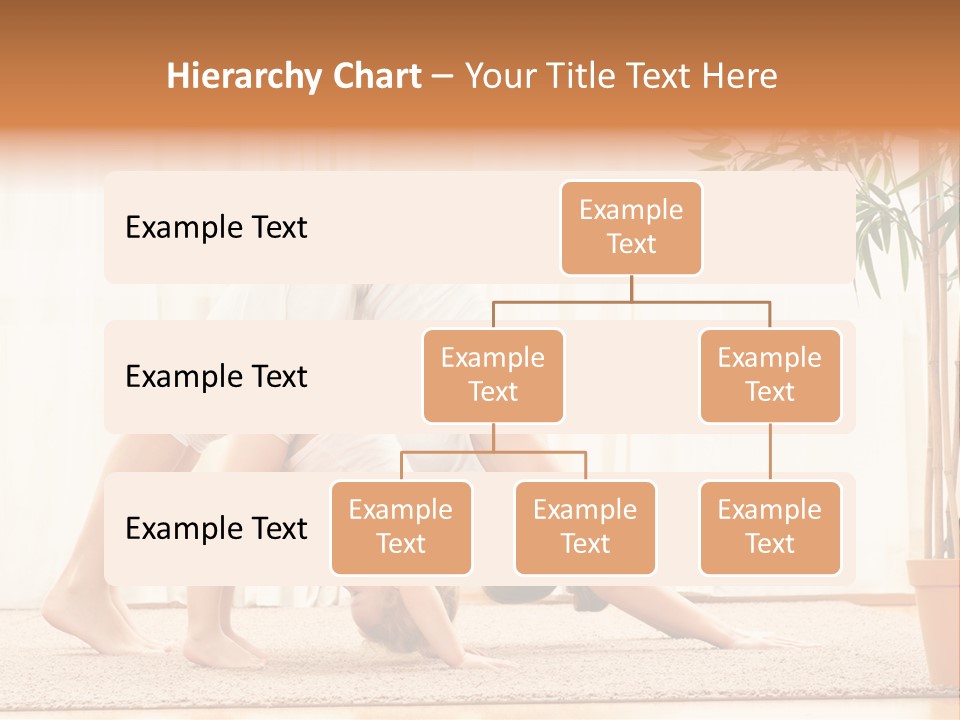 Hierarchy Chart – Your Title Text Here

Example Text

Example Text

Example Text

Example Text

Example Text

Example Text

Example Text

Example Text

Example Text